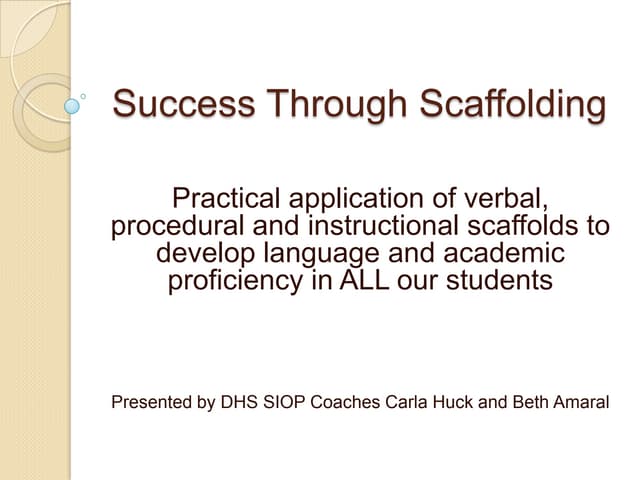 Success Through Scaffolding

Practical application of verbal, procedural and instructional scaffolds to develop language and academic proficiency in ALL our students

Presented by DHS SIOP Coaches Carla Huck and Beth Amaral